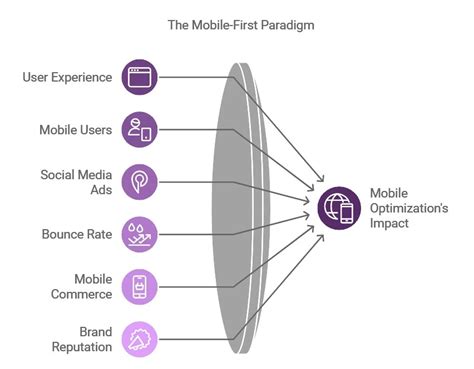 The Mobile-First Paradigm

User Experience

Mobile Users

Social Media Ads

Bounce Rate

Mobile Commerce

Brand Reputation

Mobile Optimization's Impact